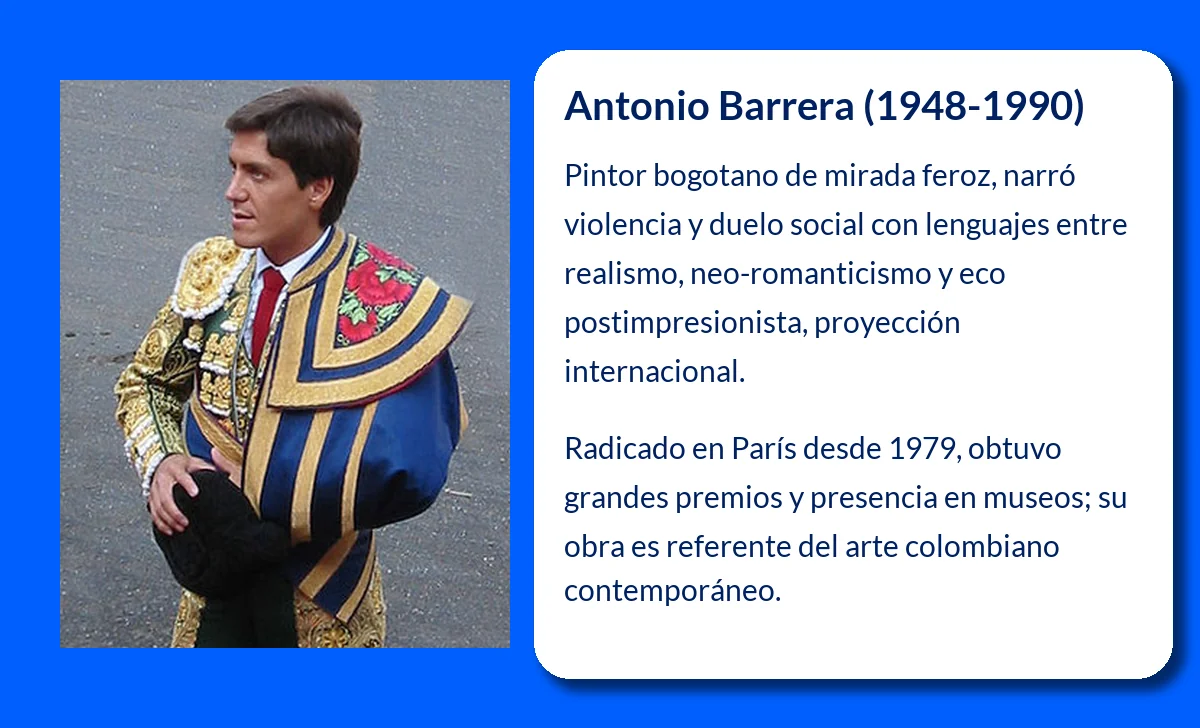 Antonio Barrera (1948-1990)

Pintor bogotano de mirada feroz, narró violencia y duelo social con lenguajes entre realismo, neo-romanticismo y eco postimpresionista, proyección internacional.

Radicado en París desde 1979, obtuvo grandes premios y presencia en museos; su obra es referente del arte colombiano contemporáneo.